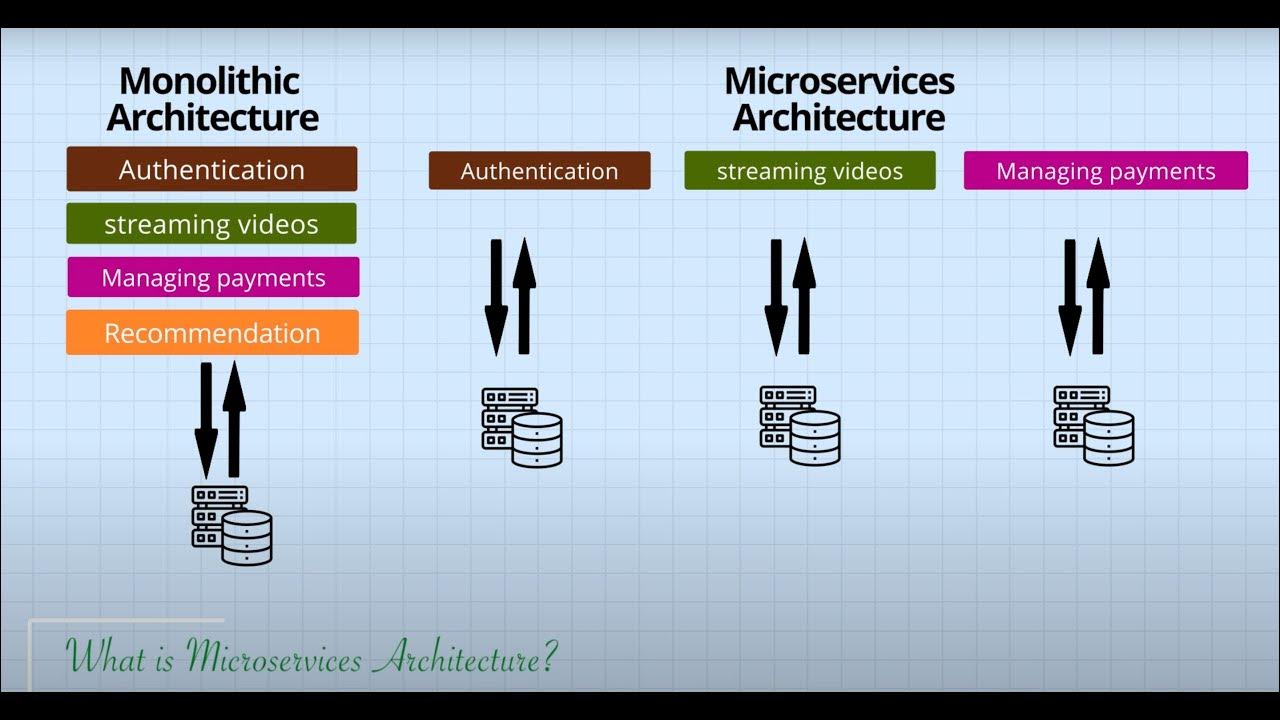 Monolithic Architecture

Authentication

streaming videos

Managing payments

Recommendation

Microservices Architecture

Authentication

streaming videos

Managing payments

What is Microservices Architecture?